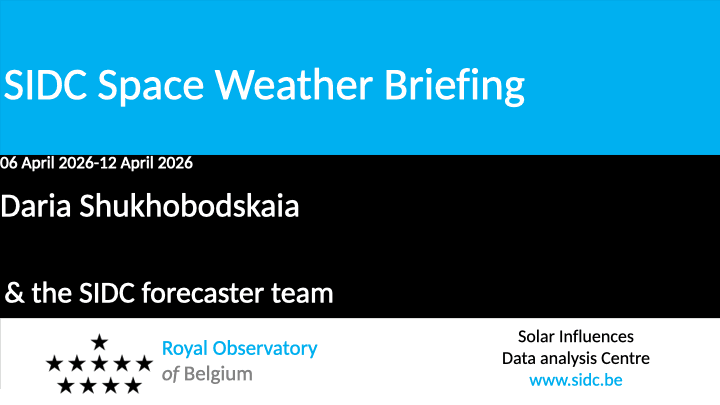 SIDC Space Weather Briefing

06 April 2026-12 April 2026

Daria Shukhobodskaia

& the SIDC forecaster team

Royal Observatory of Belgium

Solar Influences Data analysis Centre www.sidc.be